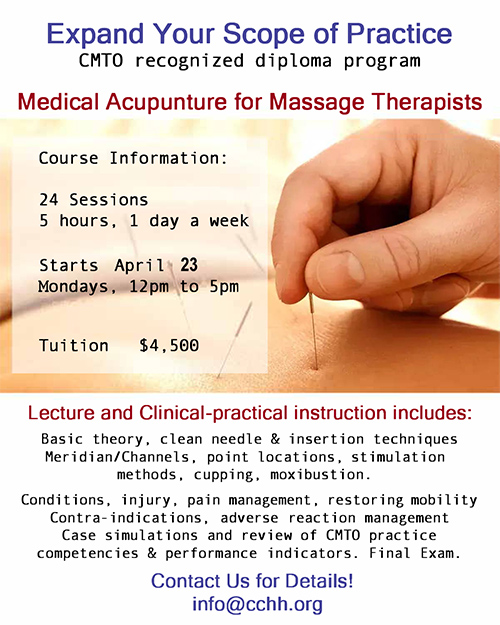 Expand Your Scope of Practice
CMTO recognized diploma program

Medical Acupunture for Massage Therapists

Course Information:

24 Sessions
5 hours, 1 day a week

Starts April 23
Mondays, 12pm to 5pm

Tuition $4,500

Lecture and Clinical-practical instruction includes:

Basic theory, clean needle & insertion techniques Meridian/Channels, point locations, stimulation methods, cupping, moxibustion.

Conditions, injury, pain management, restoring mobility Contra-indications, adverse reaction management Case simulations and review of CMTO practice competencies & performance indicators. Final Exam.

Contact Us for Details!
info@cchh.org